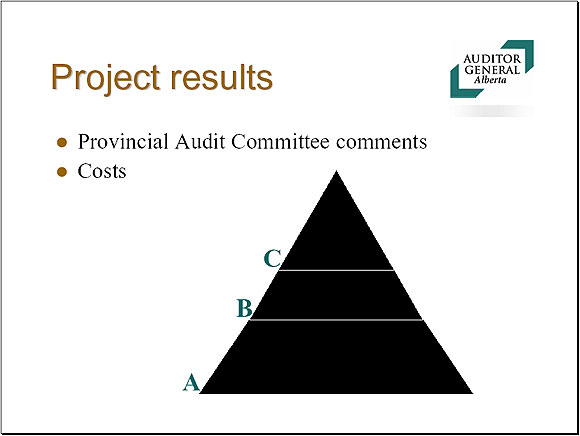 Project results

AUDITOR GENERAL Alberta

- Provincial Audit Committee comments
- Costs

C

B

A